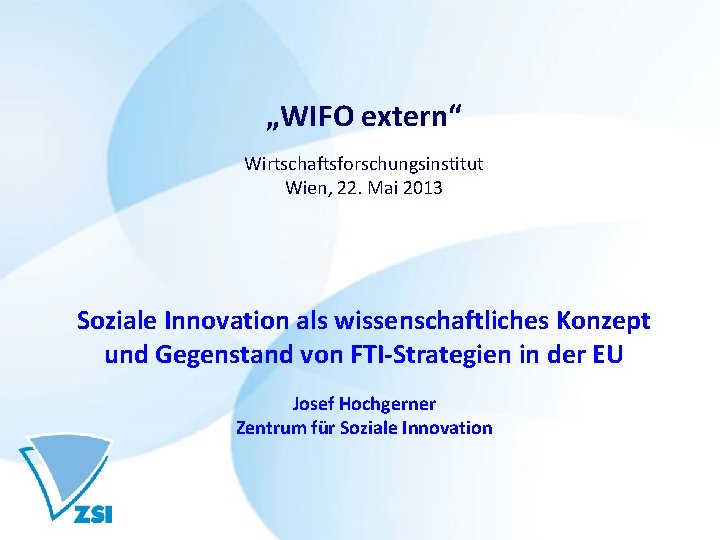 „WIFO extern“

Wirtschaftsforschungsinstitut
Wien, 22. Mai 2013

Soziale Innovation als wissenschaftliches Konzept und Gegenstand von FTI-Strategien in der EU

Josef Hochgerner
Zentrum für Soziale Innovation

ZSI